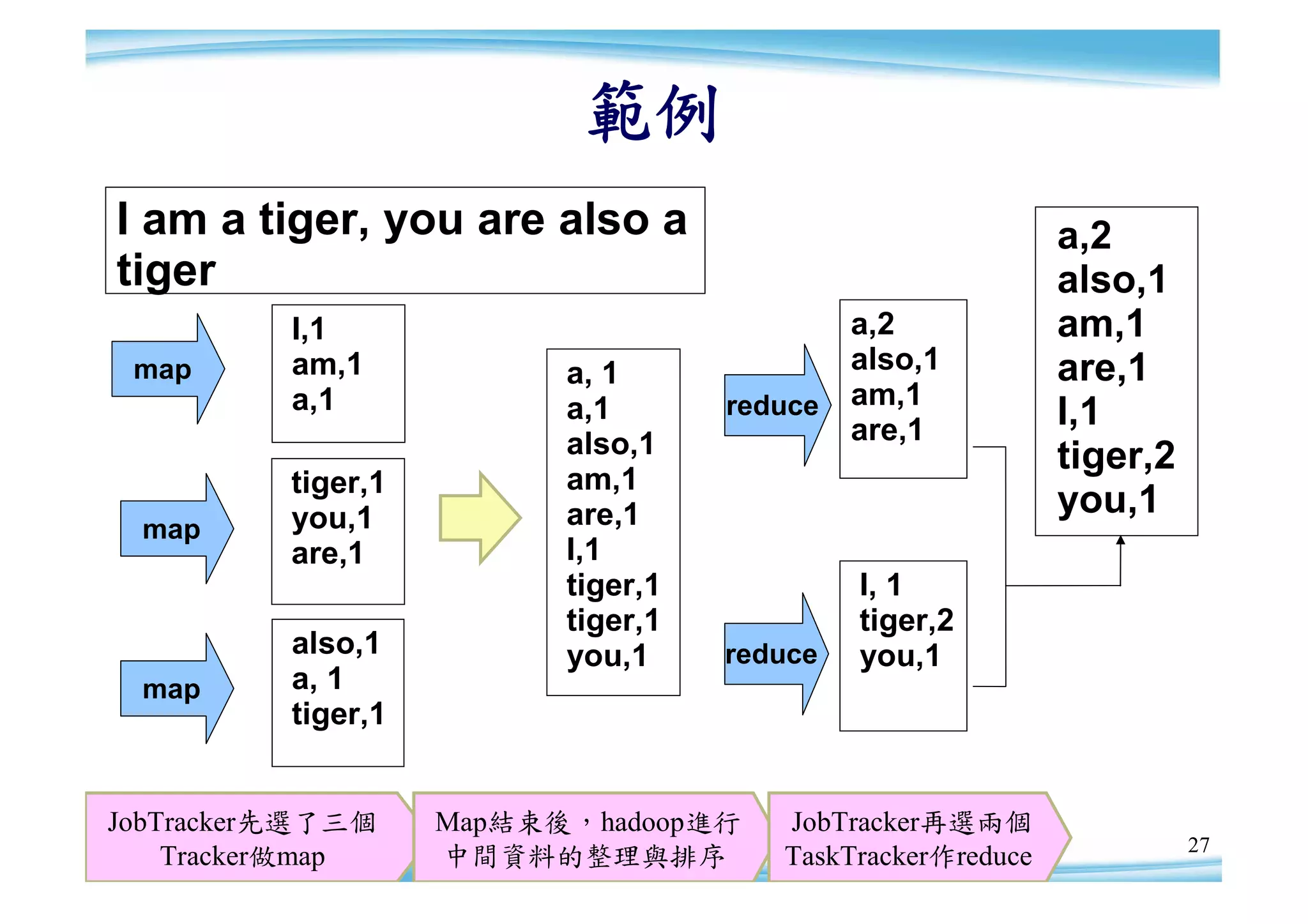 範例

I am a tiger, you are also a tiger

map

I,1
am,1
a,1

map

tiger,1
you,1
are,1

map

also,1
a, 1
tiger,1

a, 1
a,1
also,1
am,1
are,1
I,1
tiger,1
tiger,1
you,1

reduce

a,2
also,1
am,1
are,1

reduce

I, 1
tiger,2
you,1

a,2
also,1
am,1
are,1
I,1
tiger,2
you,1

JobTracker先選了三個Tracker做map

Map結束後，hadoop進行中間資料的整理與排序

JobTracker再選兩個TaskTracker作reduce

27